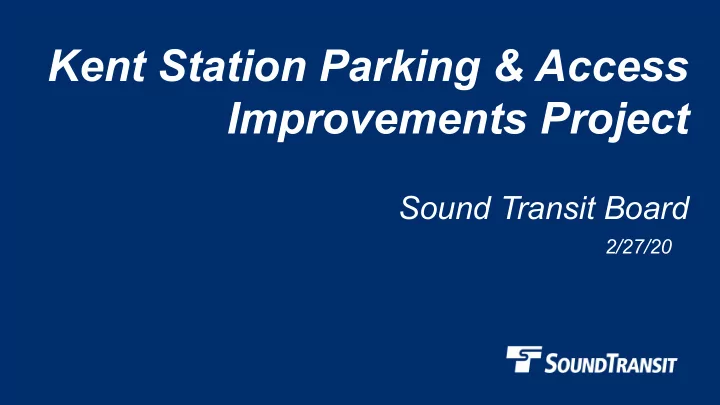 Kent Station Parking & Access Improvements Project

Sound Transit Board

2/27/20

SOUNDTRANSIT